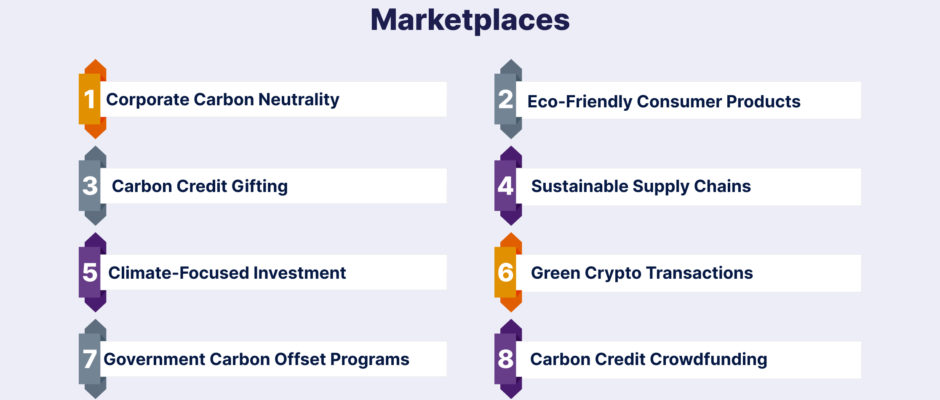 Marketplaces

1 Corporate Carbon Neutrality

2 Eco-Friendly Consumer Products

3 Carbon Credit Gifting

4 Sustainable Supply Chains

5 Climate-Focused Investment

6 Green Crypto Transactions

7 Government Carbon Offset Programs

8 Carbon Credit Crowdfunding